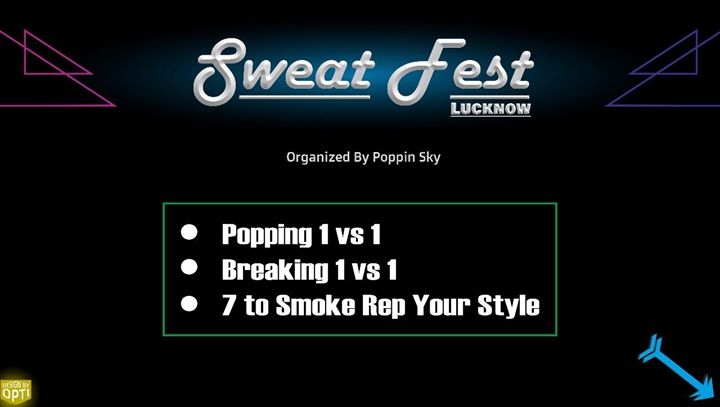 Sweat Fest
LUCKNOW

Organized By Poppin Sky

- Popping 1 vs 1
- Breaking 1 vs 1
- 7 to Smoke Rep Your Style

DESIGN BY OPTI